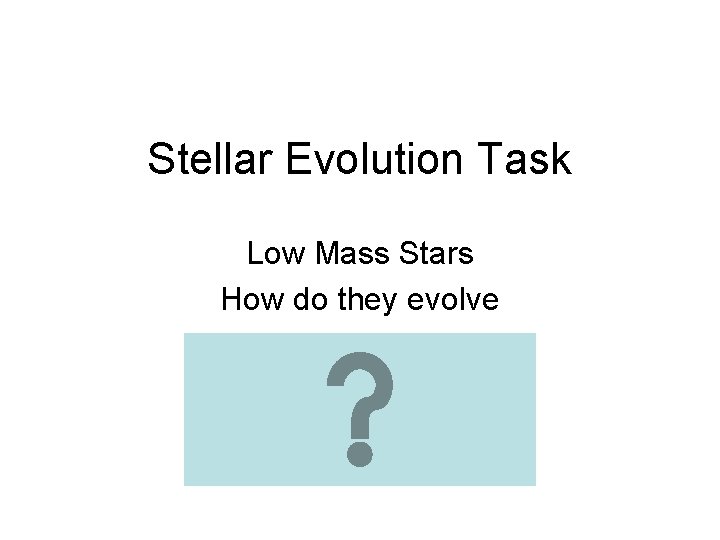 Stellar Evolution Task

Low Mass Stars
How do they evolve

?